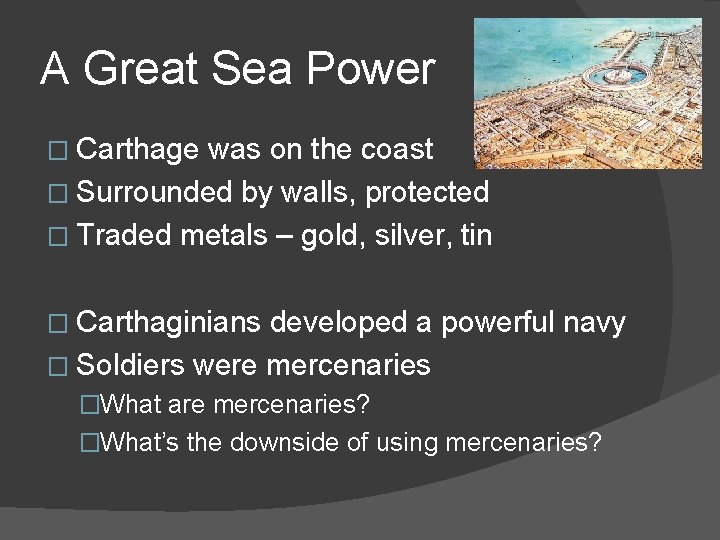 A Great Sea Power

□ Carthage was on the coast
□ Surrounded by walls, protected
□ Traded metals – gold, silver, tin

□ Carthaginians developed a powerful navy
□ Soldiers were mercenaries
□What are mercenaries?
□What's the downside of using mercenaries?